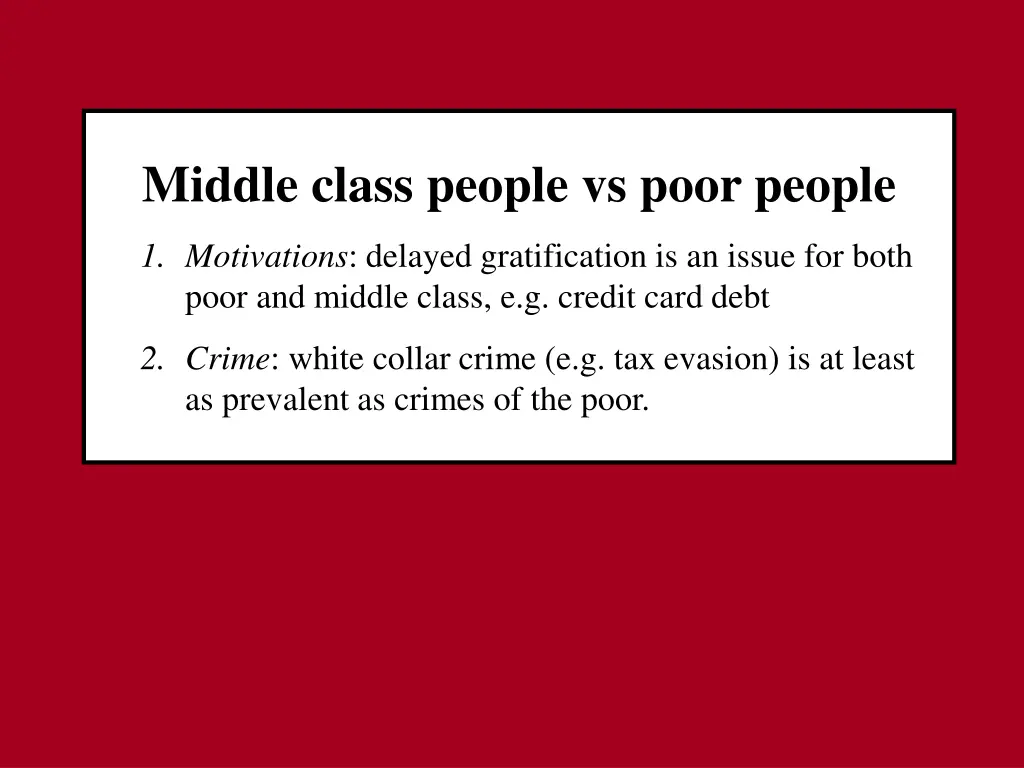 Middle class people vs poor people

1. Motivations: delayed gratification is an issue for both poor and middle class, e.g. credit card debt

2. Crime: white collar crime (e.g. tax evasion) is at least as prevalent as crimes of the poor.